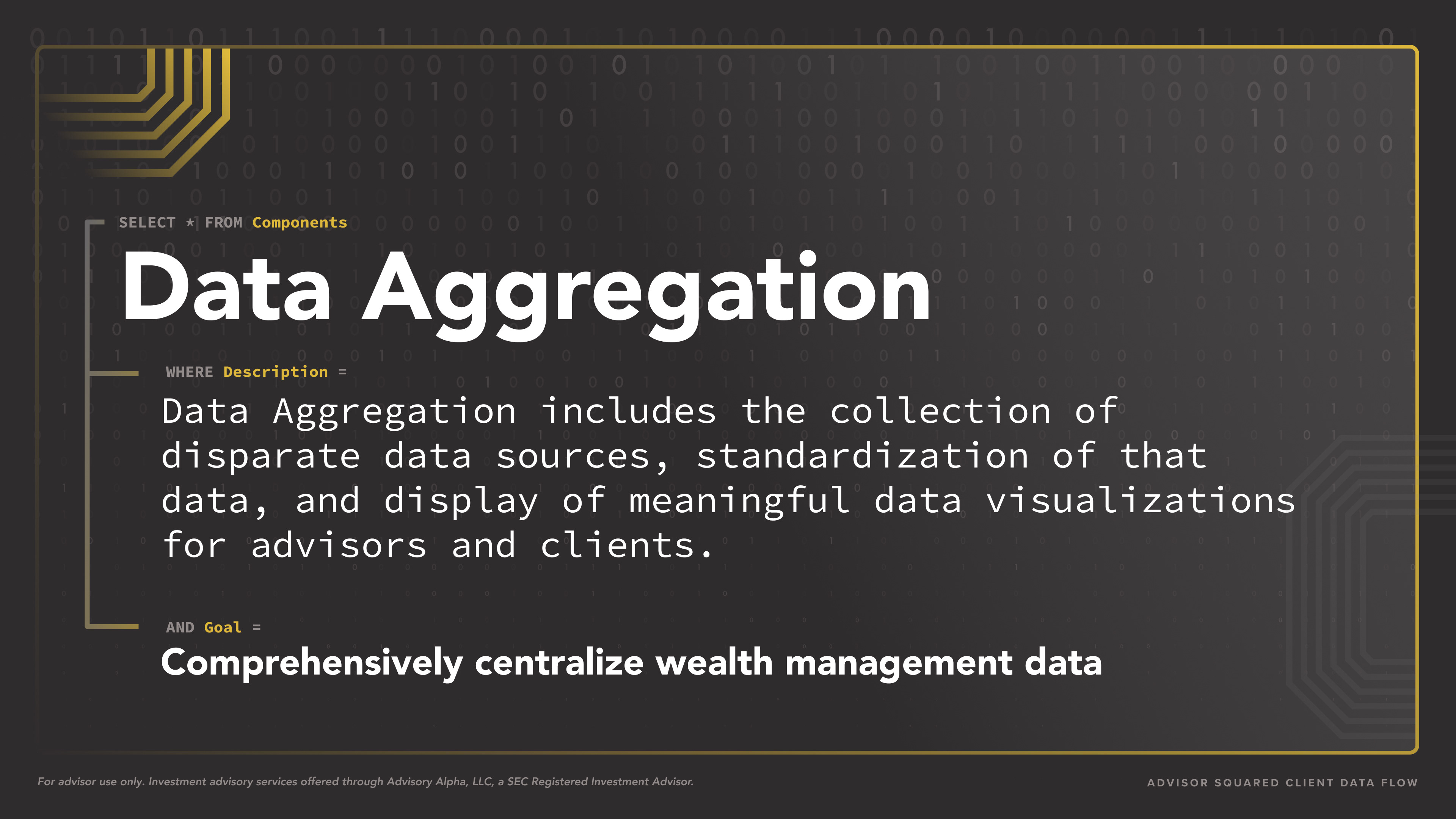 SELECT * FROM Components

Data Aggregation

WHERE Description =

Data Aggregation includes the collection of disparate data sources, standardization of that data, and display of meaningful data visualizations for advisors and clients.

AND Goal =

Comprehensively centralize wealth management data

For advisor use only. Investment advisory services offered through Advisory Alpha, LLC, a SEC Registered Investment Advisor.

ADVISOR SQUARED CLIENT DATA FLOW